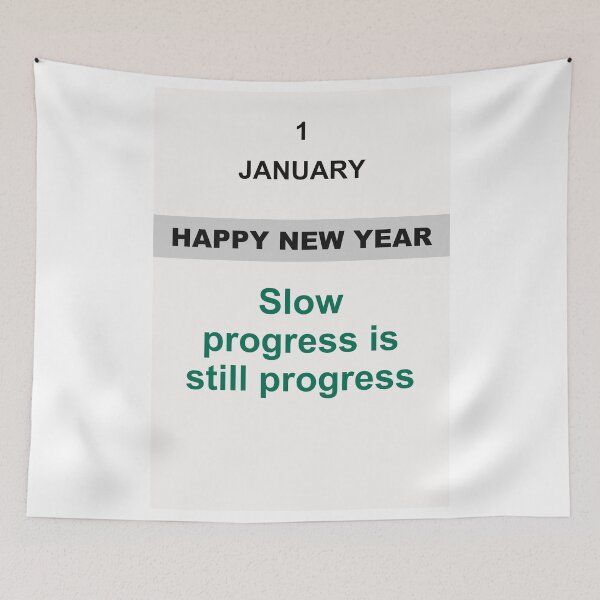 1
JANUARY

HAPPY NEW YEAR

Slow progress is still progress